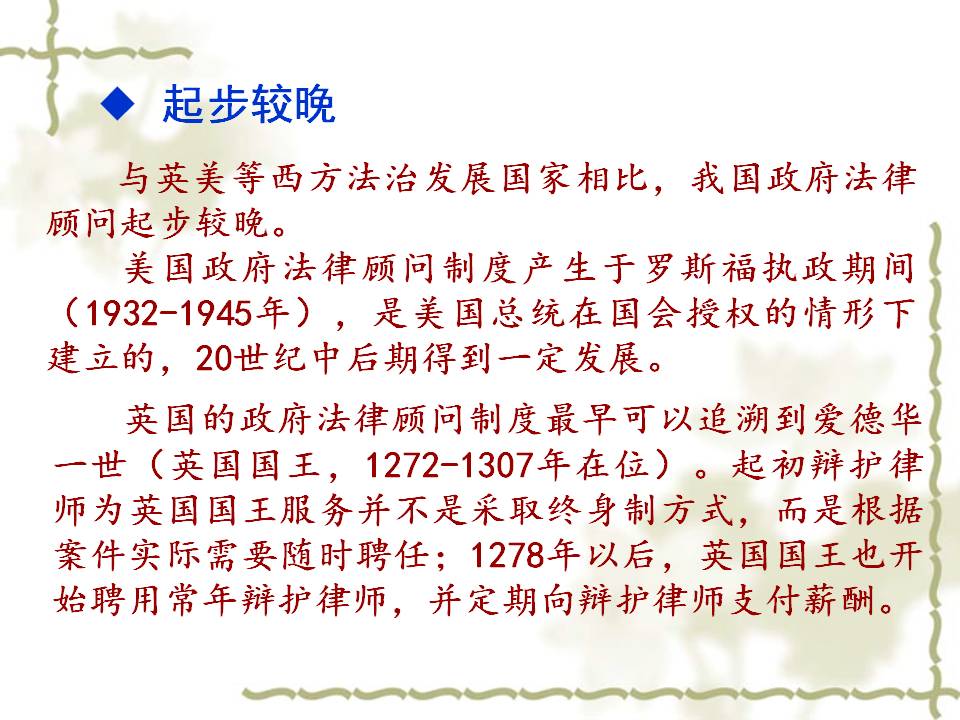 ◆ 起步较晚

与英美等西方法治发展国家相比，我国政府法律顾问起步较晚。

美国政府法律顾问制度产生于罗斯福执政期间（1932-1945年），是美国总统在国会授权的情形下建立的，20世纪中后期得到一定发展。

英国的政府法律顾问制度最早可以追溯到爱德华一世（英国国王，1272-1307年在位）。起初辩护律师为英国国王服务并不是采取终身制方式，而是根据案件实际需要随时聘任；1278年以后，英国国王也开始聘用常年辩护律师，并定期向辩护律师支付薪酬。